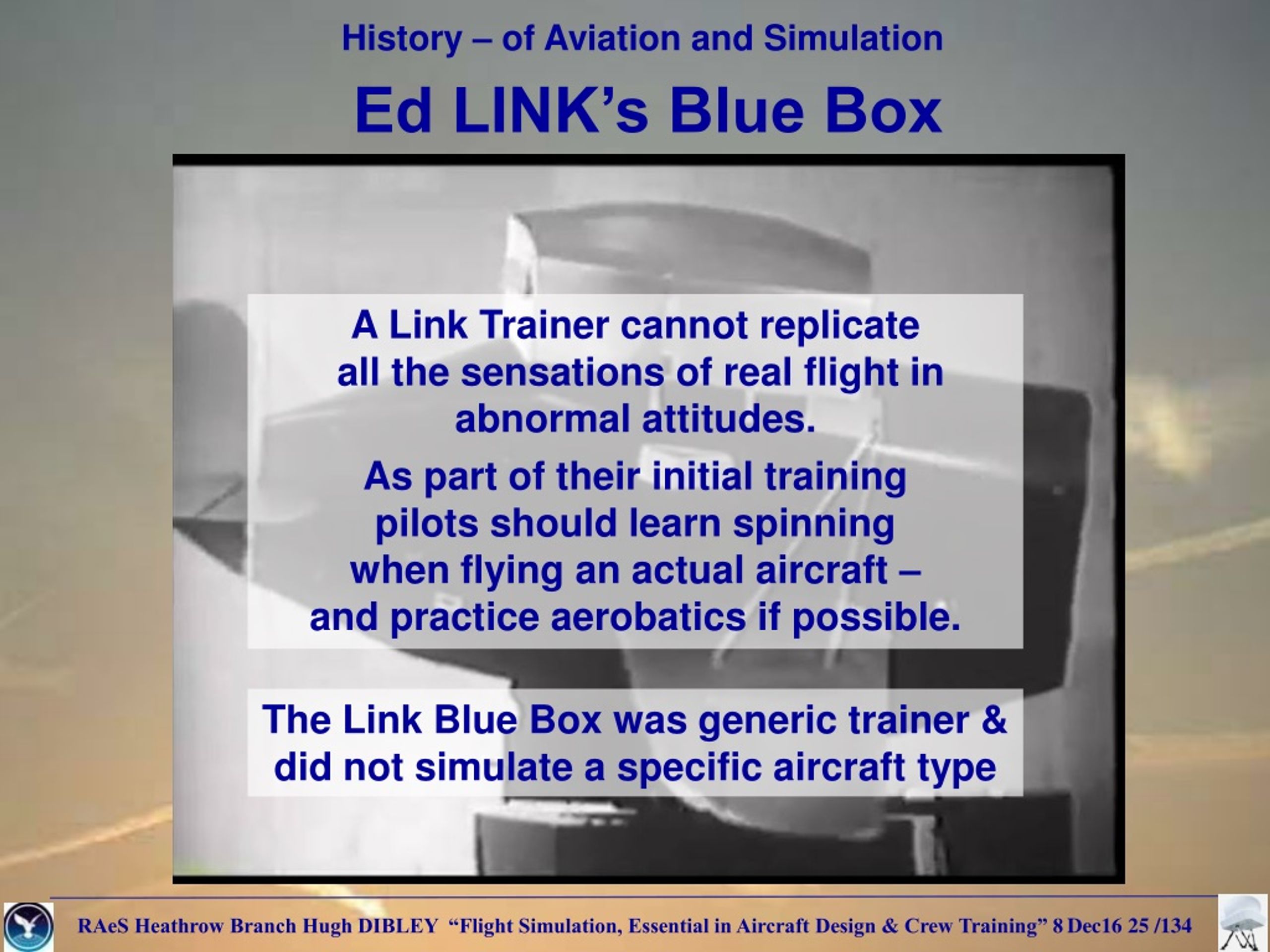 History – of Aviation and Simulation

Ed LINK's Blue Box

A Link Trainer cannot replicate all the sensations of real flight in abnormal attitudes.

As part of their initial training pilots should learn spinning when flying an actual aircraft – and practice aerobatics if possible.

The Link Blue Box was generic trainer & did not simulate a specific aircraft type

RAeS Heathrow Branch Hugh DIBLEY "Flight Simulation, Essential in Aircraft Design & Crew Training" 8 Dec16 25 /134